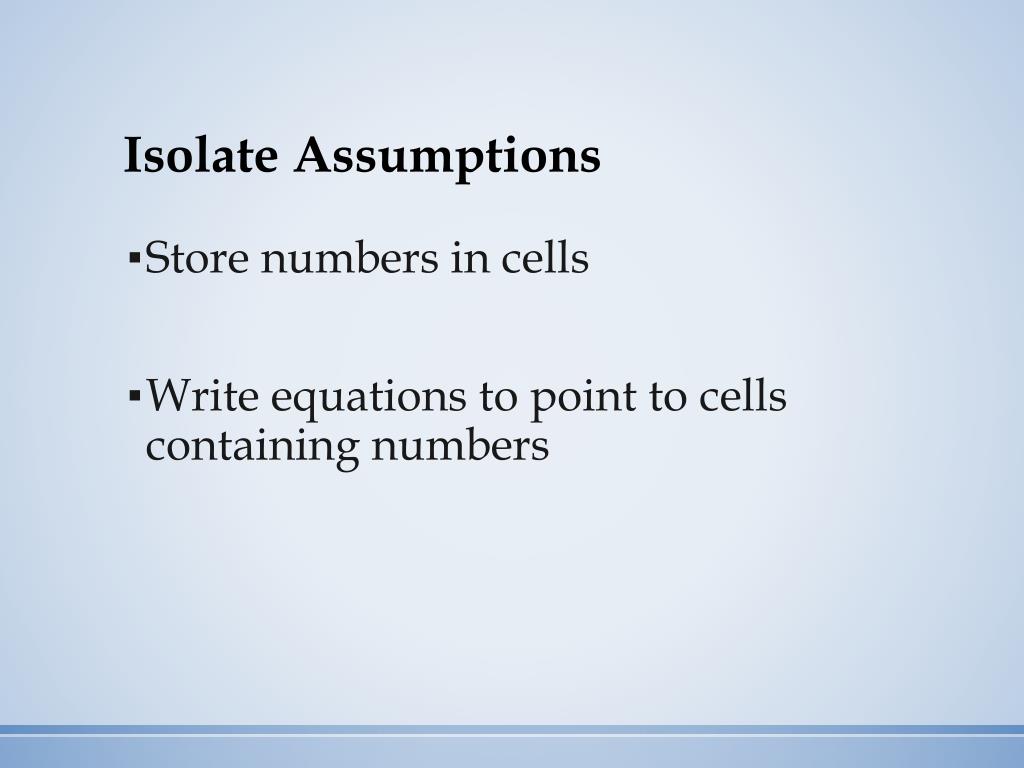 Isolate Assumptions

▪Store numbers in cells

▪Write equations to point to cells containing numbers